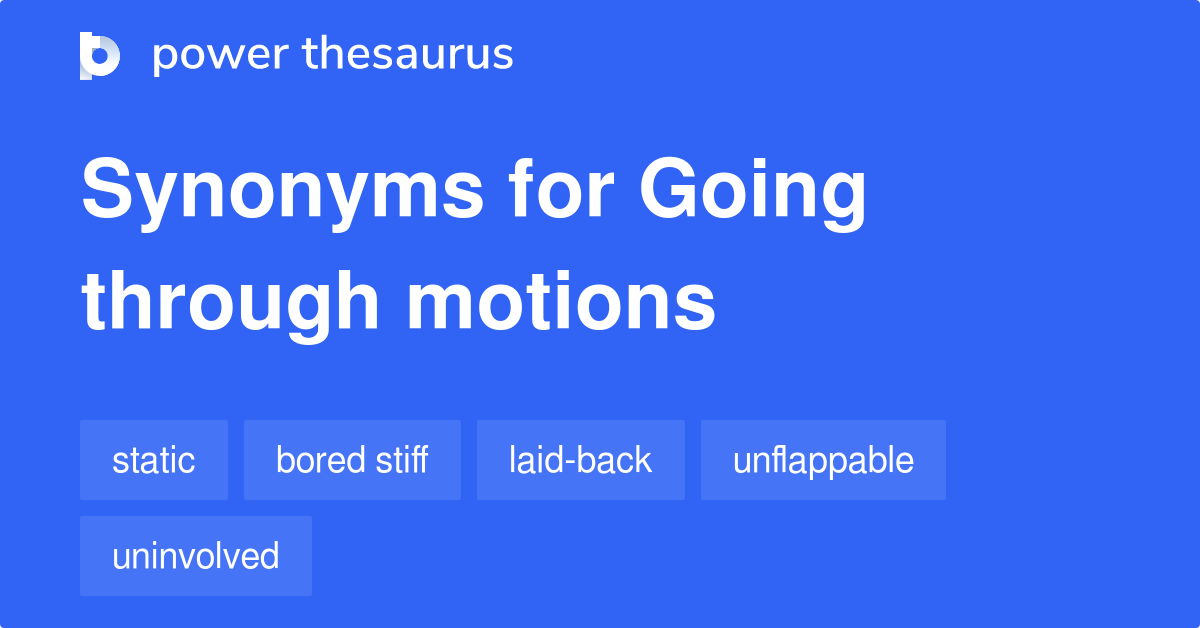 power thesaurus

Synonyms for Going through motions

static

bored stiff

laid-back

unflappable

uninvolved